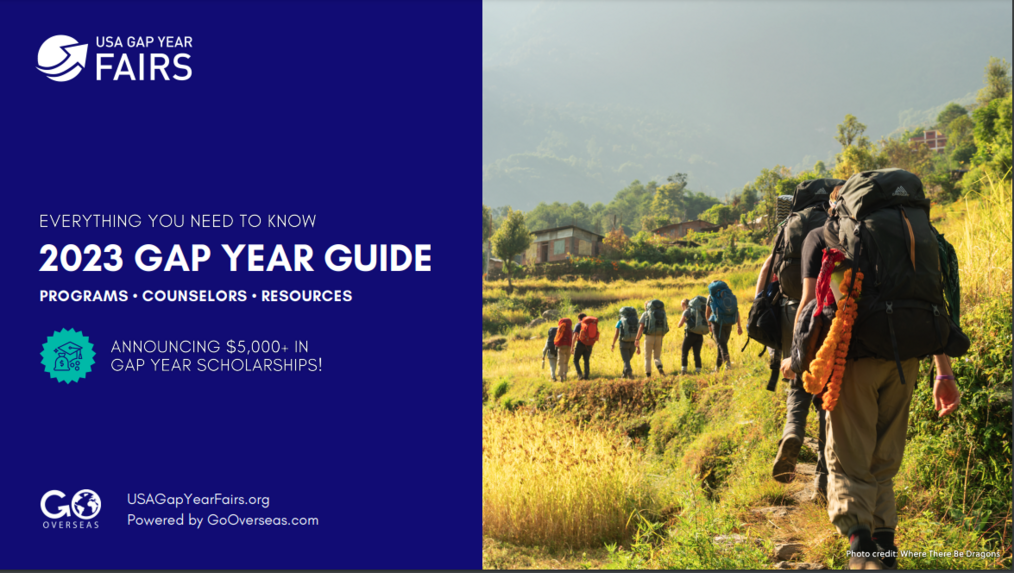 USA GAP YEAR
FAIRS

EVERYTHING YOU NEED TO KNOW
2023 GAP YEAR GUIDE
PROGRAMS • COUNSELORS • RESOURCES

ANNOUNCING $5,000+ IN GAP YEAR SCHOLARSHIPS!

GO
OVERSEAS

USAGapYearFairs.org
Powered by GoOverseas.com

Photo credit: Where There Be Dragons